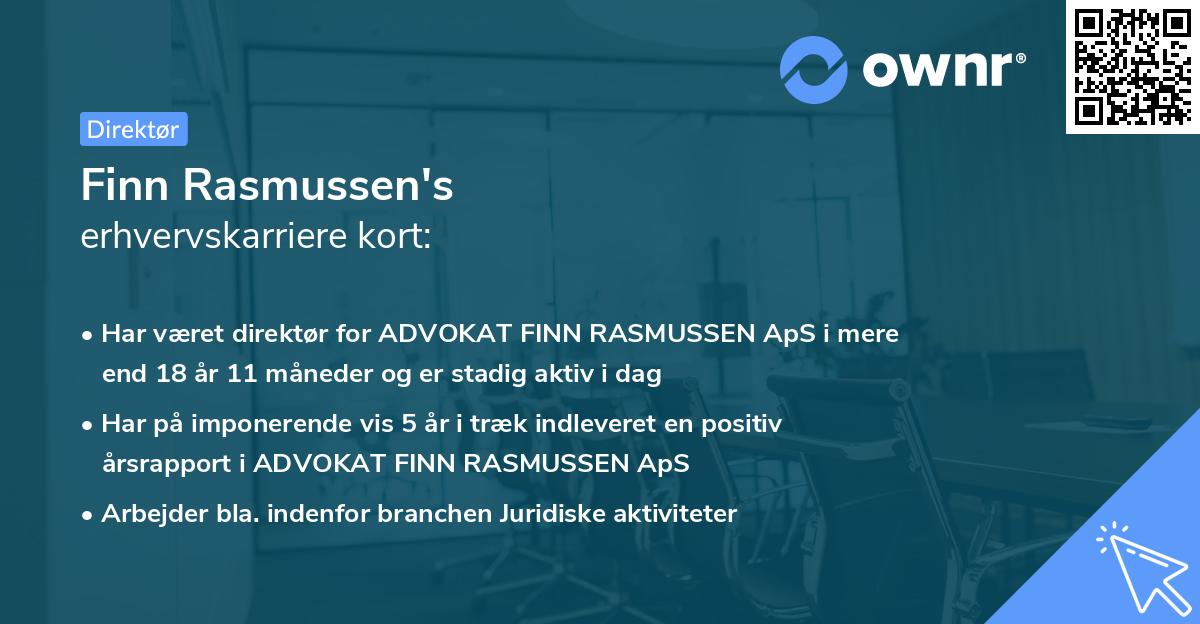 ownr®

Direktør

Finn Rasmussen's
erhvervskarriere kort:

• Har været direktør for ADVOKAT FINN RASMUSSEN ApS i mere end 18 år 11 måneder og er stadig aktiv i dag

• Har på imponerende vis 5 år i træk indleveret en positiv årsrapport i ADVOKAT FINN RASMUSSEN ApS

• Arbejder bla. indenfor branchen Juridiske aktiviteter